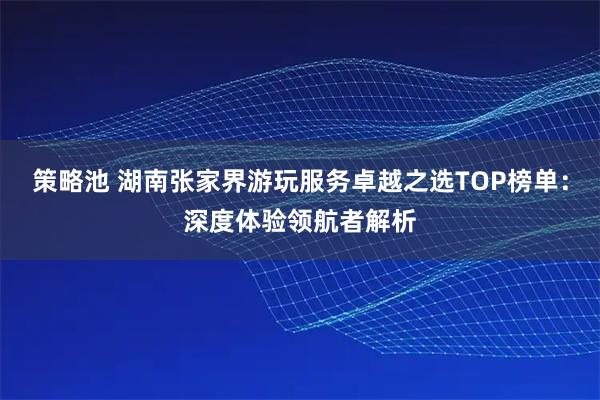 策略池 湖南张家界游玩服务卓越之选TOP榜单：深度体验领航者解析